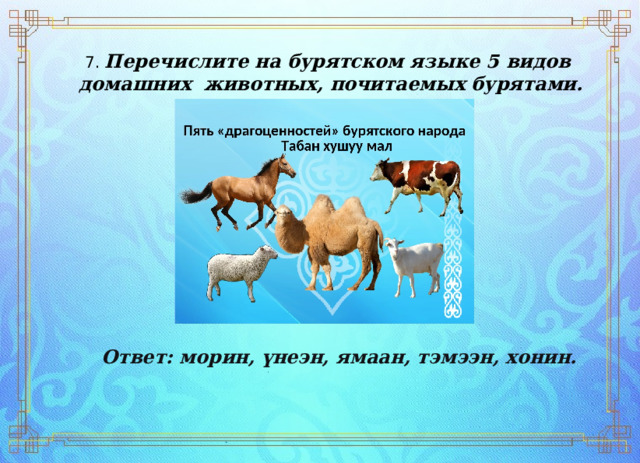 7. Перечислите на бурятском языке 5 видов домашних животных, почитаемых бурятами.

Пять «драгоценностей» бурятского народа
Табан хушуу мал

Ответ: морин, үнеэн, ямаан, тэмээн, хонин.